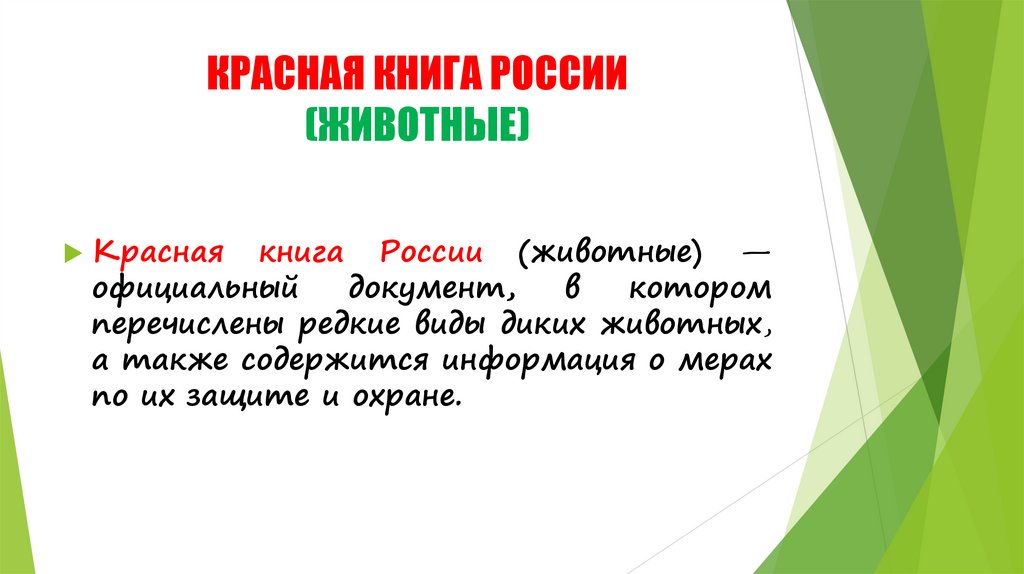 КРАСНАЯ КНИГА РОССИИ
(ЖИВОТНЫЕ)

Красная книга России (животные) — официальный документ, в котором перечислены редкие виды диких животных, а также содержится информация о мерах по их защите и охране.